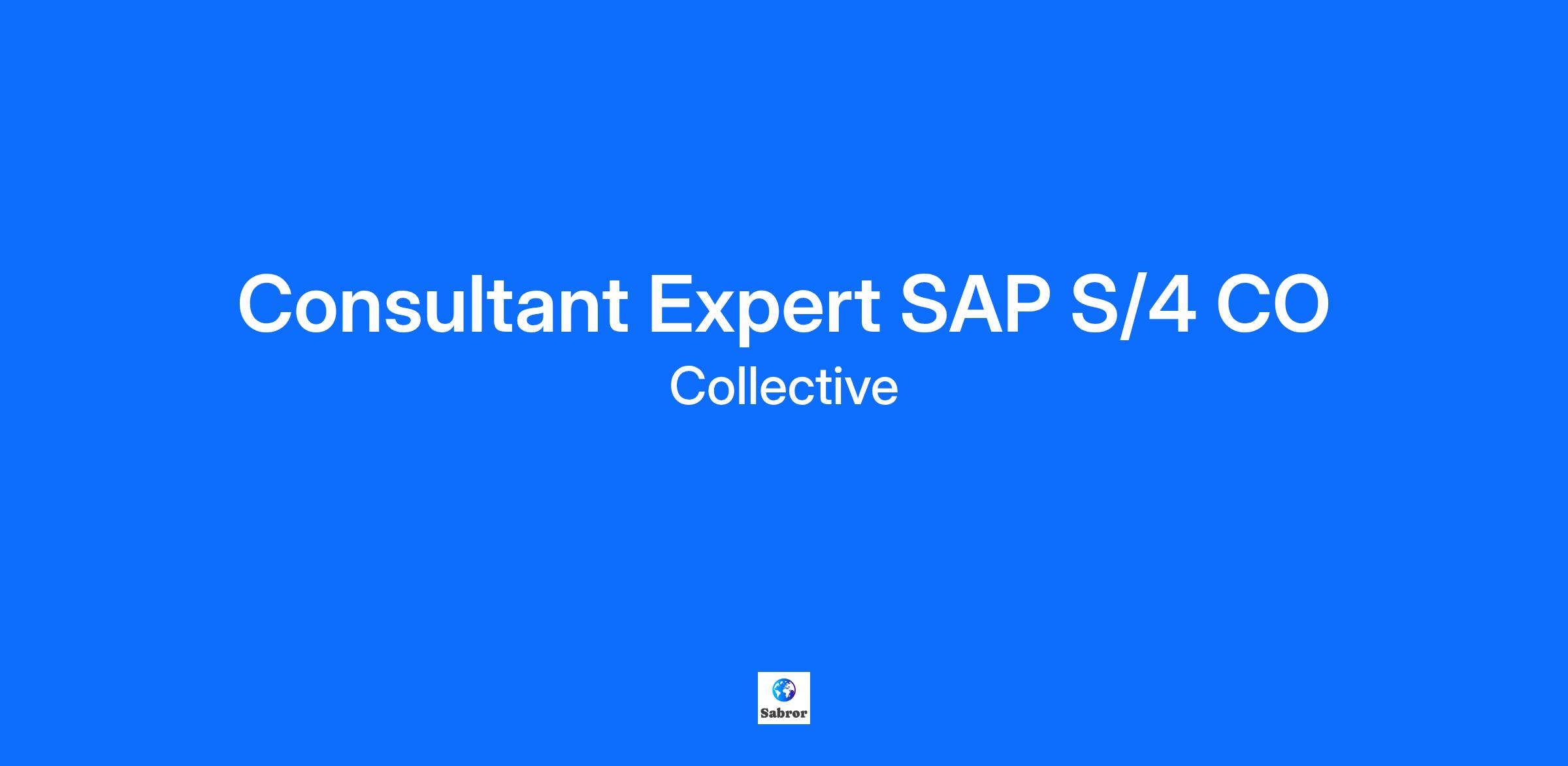 Consultant Expert SAP S/4 CO
Collective

Sabror